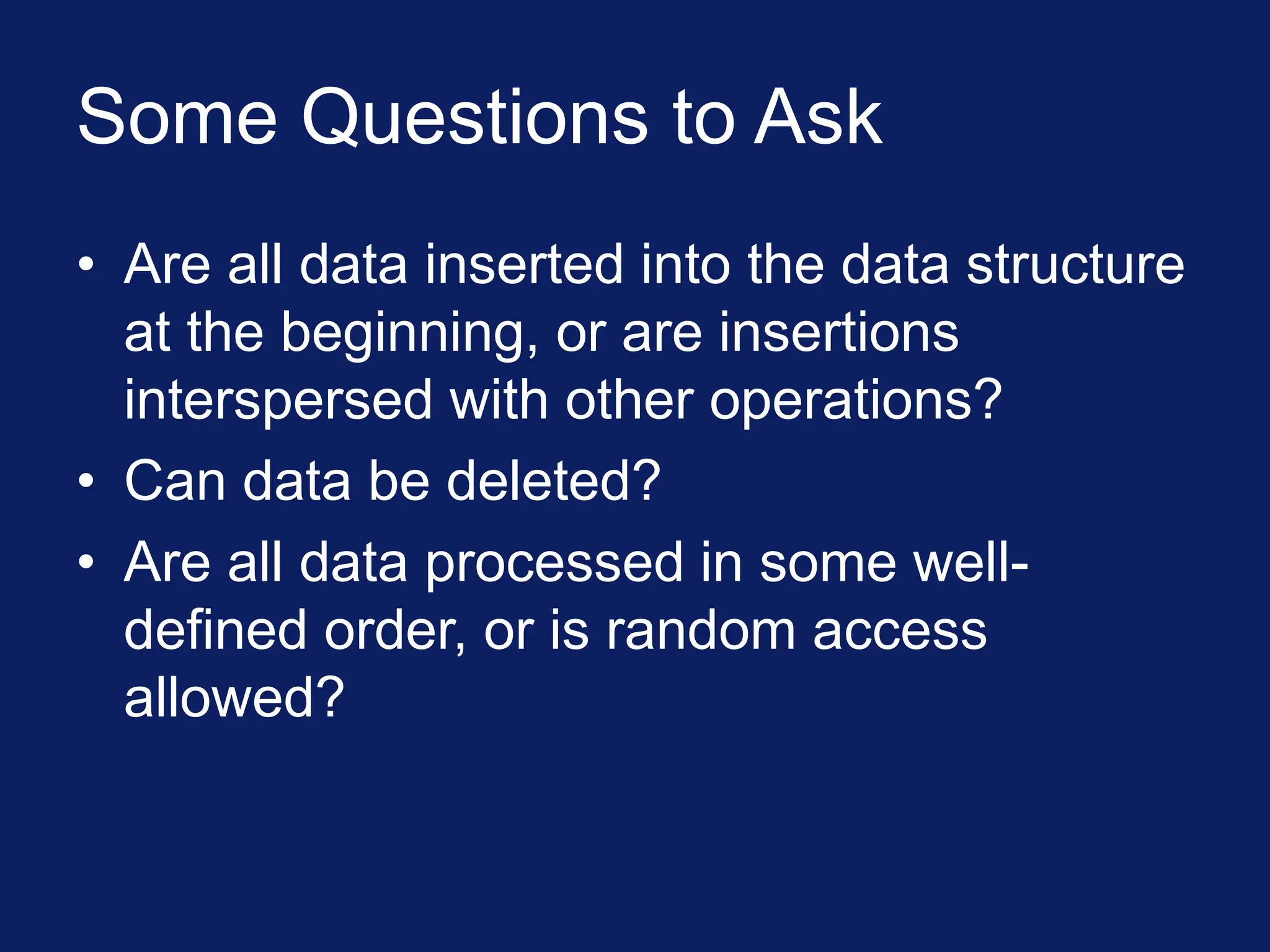 Some Questions to Ask

• Are all data inserted into the data structure at the beginning, or are insertions interspersed with other operations?
• Can data be deleted?
• Are all data processed in some well-defined order, or is random access allowed?